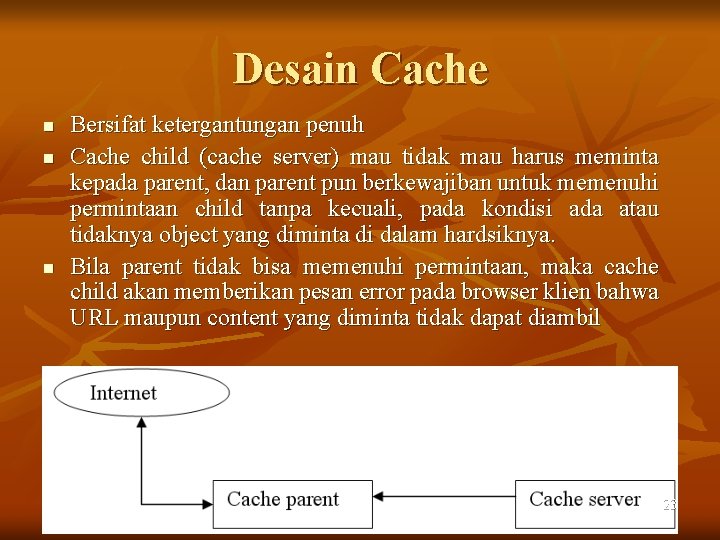 Desain Cache

- Bersifat ketergantungan penuh
- Cache child (cache server) mau tidak mau harus meminta kepada parent, dan parent pun berkewajiban untuk memenuhi permintaan child tanpa kecuali, pada kondisi ada atau tidaknya object yang diminta di dalam hardsiknya.
- Bila parent tidak bisa memenuhi permintaan, maka cache child akan memberikan pesan error pada browser klien bahwa URL maupun content yang diminta tidak dapat diambil

Internet

Cache parent

Cache server

23